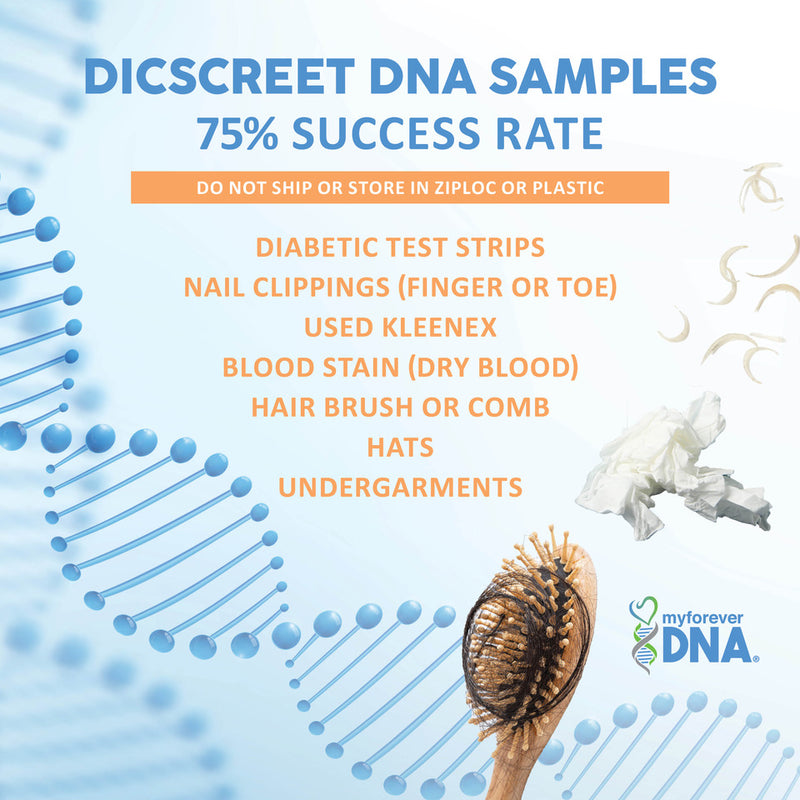 DICSCREET DNA SAMPLES
75% SUCCESS RATE

DO NOT SHIP OR STORE IN ZIPLOC OR PLASTIC

DIABETIC TEST STRIPS
NAIL CLIPPINGS (FINGER OR TOE)
USED KLEENEX
BLOOD STAIN (DRY BLOOD)
HAIR BRUSH OR COMB
HATS
UNDERGARMENTS

myforever DNA®